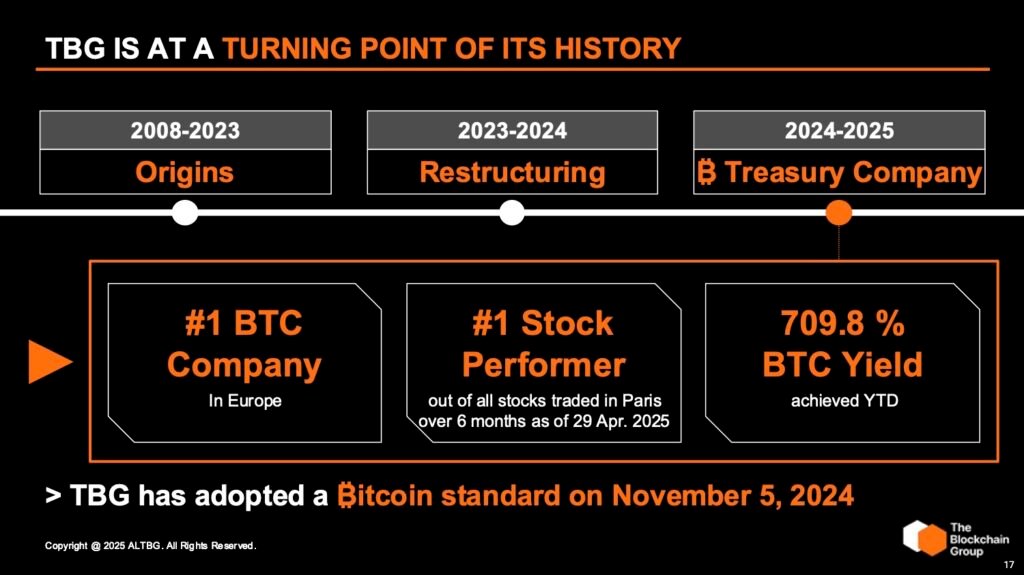 TBG IS AT A TURNING POINT OF ITS HISTORY

2008-2023
Origins

2023-2024
Restructuring

2024-2025
₿ Treasury Company

#1 BTC Company
In Europe

#1 Stock Performer
out of all stocks traded in Paris over 6 months as of 29 Apr. 2025

709.8 % BTC Yield
achieved YTD

> TBG has adopted a ₿itcoin standard on November 5, 2024

Copyright @ 2025 ALTBG. All Rights Reserved.

The Blockchain Group

17